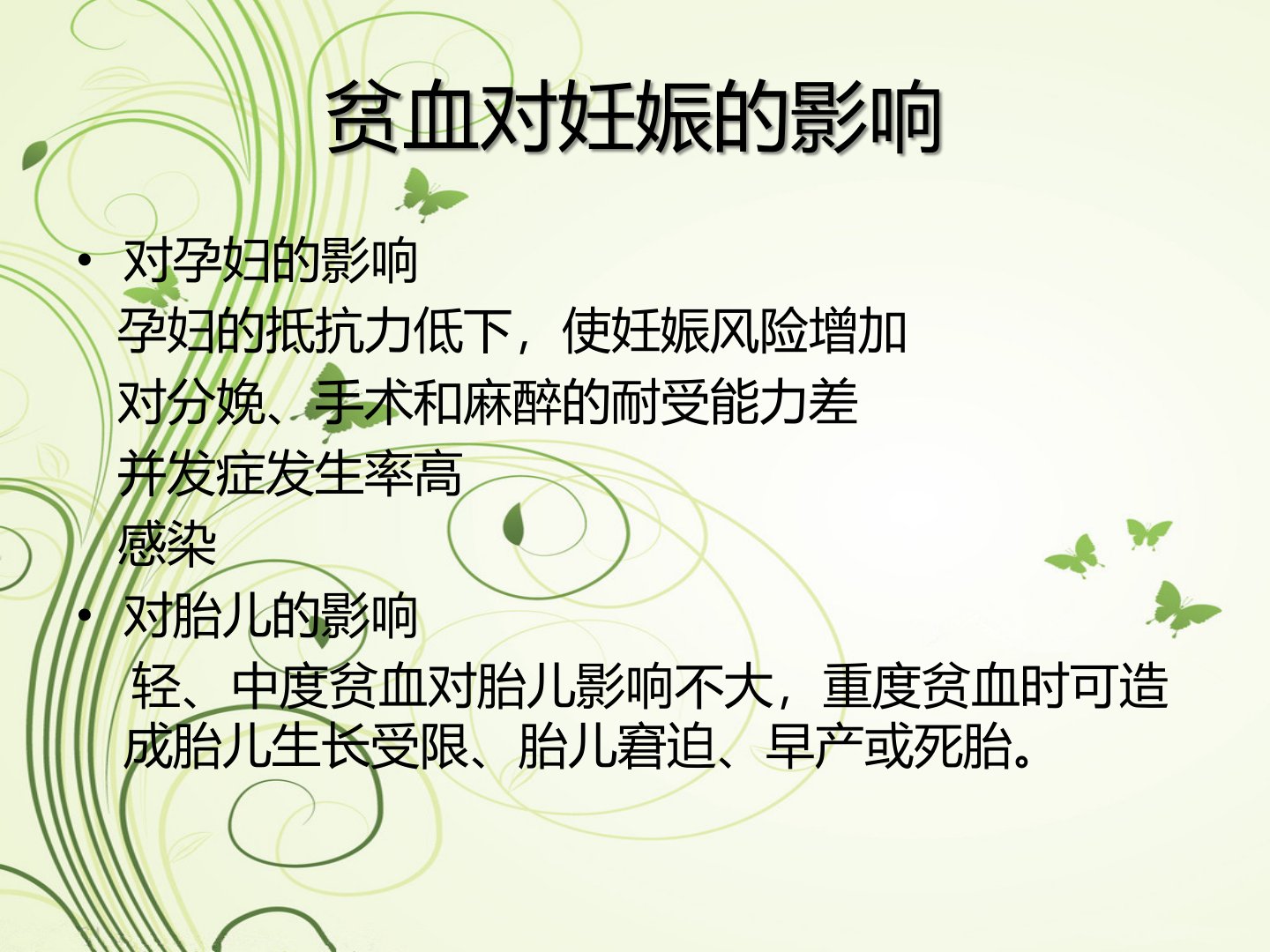 贫血对妊娠的影响

• 对孕妇的影响

孕妇的抵抗力低下，使妊娠风险增加

对分娩、手术和麻醉的耐受能力差

并发症发生率高

感染

• 对胎儿的影响

轻、中度贫血对胎儿影响不大，重度贫血时可造成胎儿生长受限、胎儿窘迫、早产或死胎。